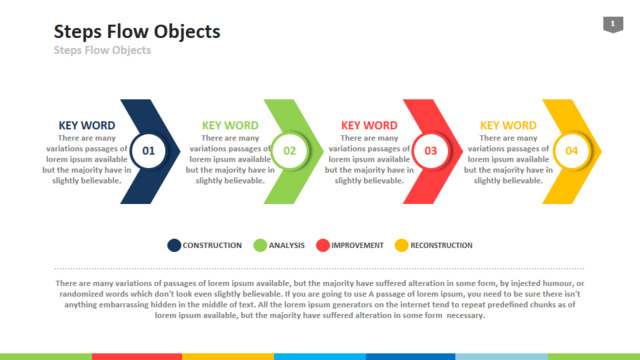 Steps Flow Objects
Steps Flow Objects

1

KEY WORD
There are many variations passages of lorem ipsum available but the majority have in slightly believable.

01

KEY WORD
There are many variations passages of lorem ipsum available but the majority have in slightly believable.

02

KEY WORD
There are many variations passages of lorem ipsum available but the majority have in slightly believable.

03

KEY WORD
There are many variations passages of lorem ipsum available but the majority have in slightly believable.

04

CONSTRUCTION ANALYSIS IMPROVEMENT RECONSTRUCTION

There are many variations of passages of lorem ipsum available, but the majority have suffered alteration in some form, by injected humour, or randomized words which don't look even slightly believable. If you are going to use A passage of lorem ipsum, you need to be sure there isn't anything embarrassing hidden in the middle of text. All the lorem ipsum generators on the internet tend to repeat predefined chunks as of lorem ipsum available, but the majority have suffered alteration in some form necessary.